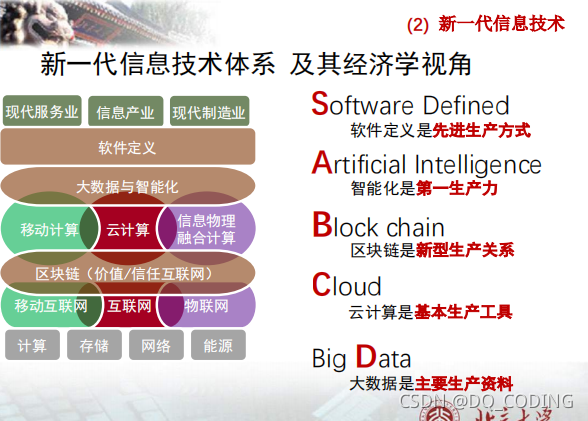 (2) 新一代信息技术

新一代信息技术体系 及其经济学视角

现代服务业 信息产业 现代制造业

软件定义

大数据与智能化

移动计算 云计算 信息物理融合计算

区块链（价值/信任互联网）

移动互联网 互联网 物联网

计算 存储 网络 能源

Software Defined
软件定义是先进生产方式

Artificial Intelligence
智能化是第一生产力

Block chain
区块链是新型生产关系

Cloud
云计算是基本生产工具

Big Data
大数据是主要生产资料

CSDN @DQ_CODING

北京大学